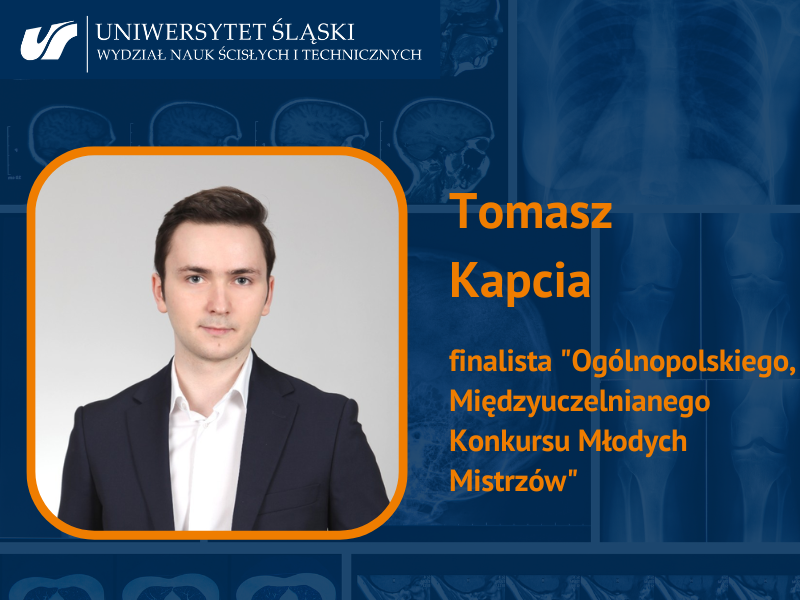 UNIWERSYTET ŚLĄSKI
WYDZIAŁ NAUK ŚCISŁYCH I TECHNICZNYCH

Tomasz Kapcia

finalista "Ogólnopolskiego, Międzyuczelnianego Konkursu Młodych Mistrzów"